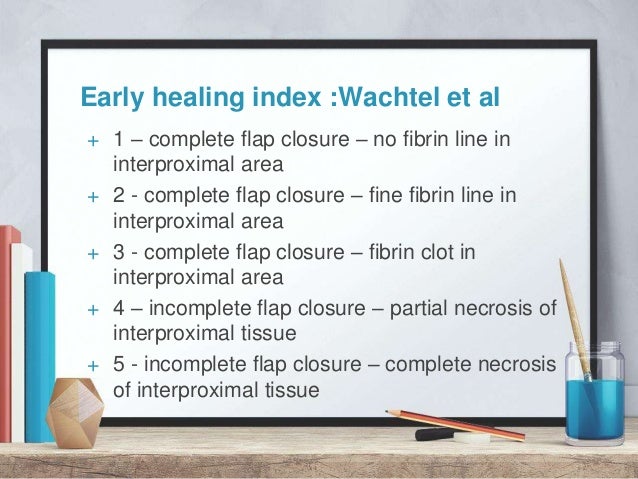 Early healing index :Wachtel et al

+ 1 – complete flap closure – no fibrin line in interproximal area
+ 2 - complete flap closure – fine fibrin line in interproximal area
+ 3 - complete flap closure – fibrin clot in interproximal area
+ 4 – incomplete flap closure – partial necrosis of interproximal tissue
+ 5 - incomplete flap closure – complete necrosis of interproximal tissue